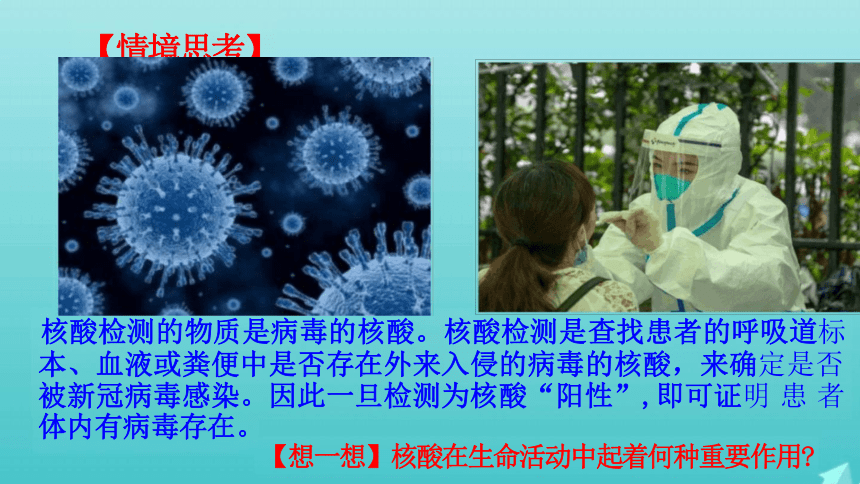 【情境思考】

核酸检测的物质是病毒的核酸。核酸检测是查找患者的呼吸道标本、血液或粪便中是否存在外来入侵的病毒的核酸，来确定是否被新冠病毒感染。因此一旦检测为核酸“阳性”，即可证明患者体内有病毒存在。

【想一想】核酸在生命活动中起着何种重要作用?